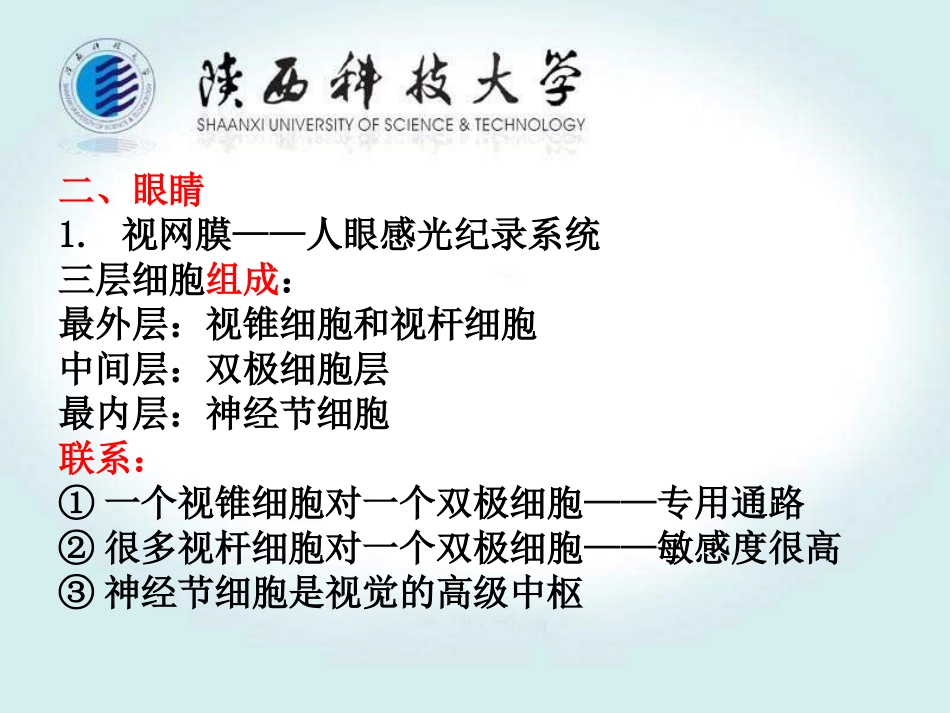 陕西科技大学
SHAANXI UNIVERSITY OF SCIENCE & TECHNOLOGY

二、眼睛
1. 视网膜——人眼感光纪录系统
三层细胞组成：
最外层：视锥细胞和视杆细胞
中间层：双极细胞层
最内层：神经节细胞
联系：
① 一个视锥细胞对一个双极细胞——专用通路
② 很多视杆细胞对一个双极细胞——敏感度很高
③ 神经节细胞是视觉的高级中枢